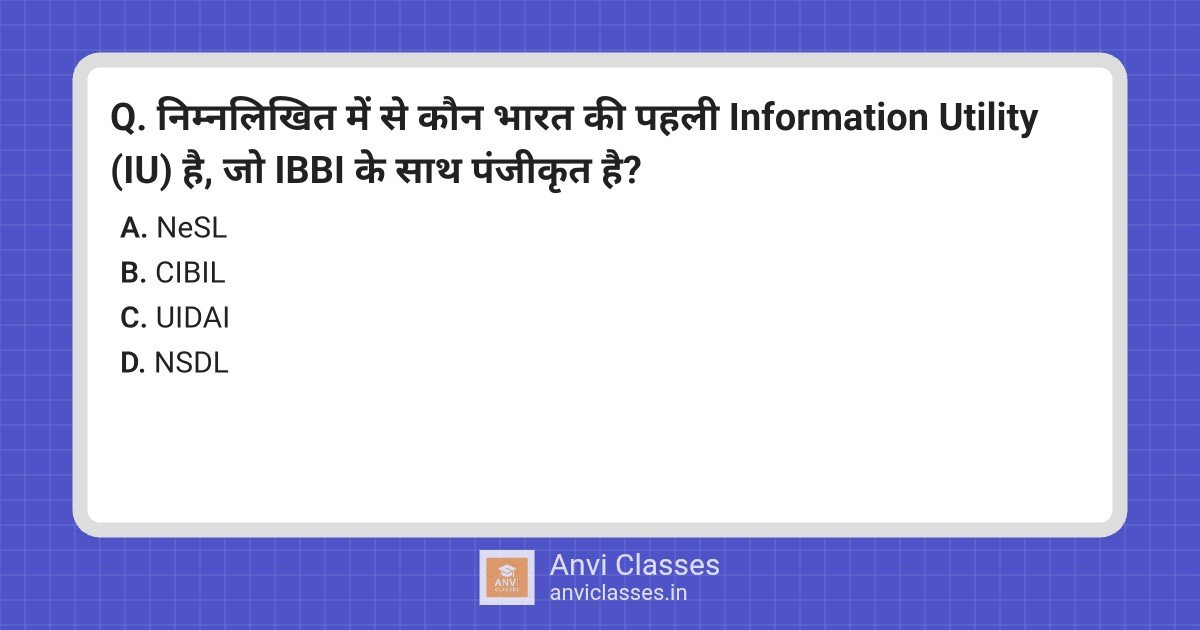 Q. निम्नलिखित में से कौन भारत की पहली Information Utility (IU) है, जो IBBI के साथ पंजीकृत है?

A. NeSL
B. CIBIL
C. UIDAI
D. NSDL

ANVI CLASSES

Anvi Classes
anviclasses.in